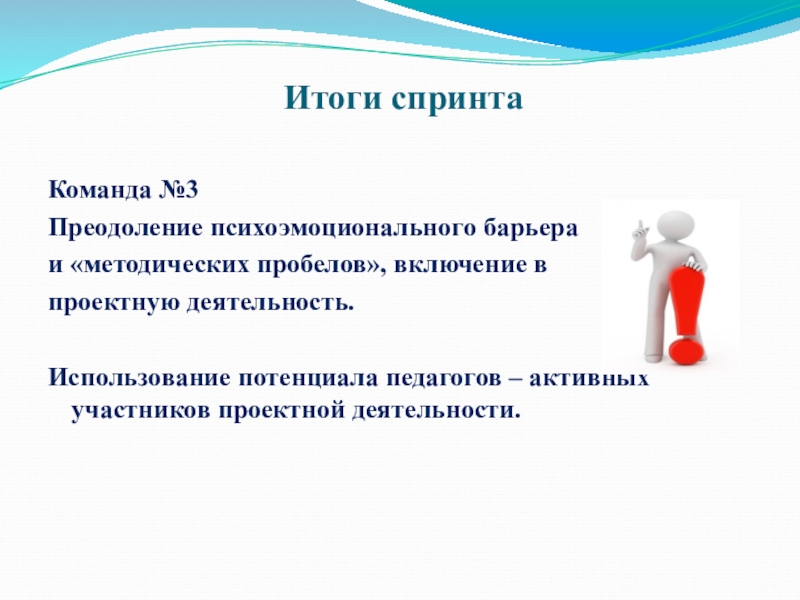 Итоги спринта

Команда №3
Преодоление психоэмоционального барьера и «методических пробелов», включение в проектную деятельность.

Использование потенциала педагогов – активных участников проектной деятельности.